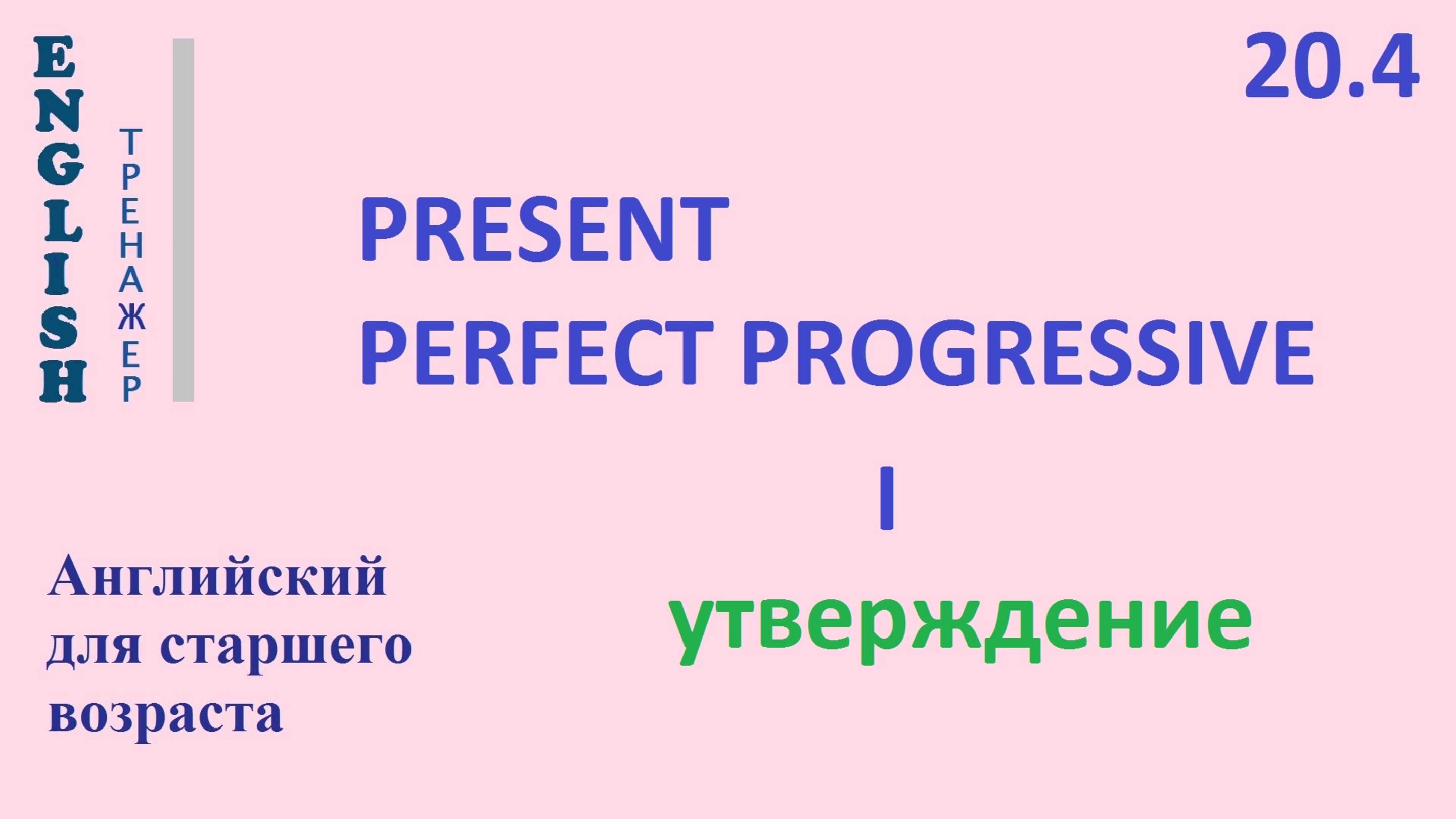 ENGLISH
ТРЕНАЖЕР

20.4

PRESENT
PERFECT PROGRESSIVE

I

утверждение

Английский для старшего возраста